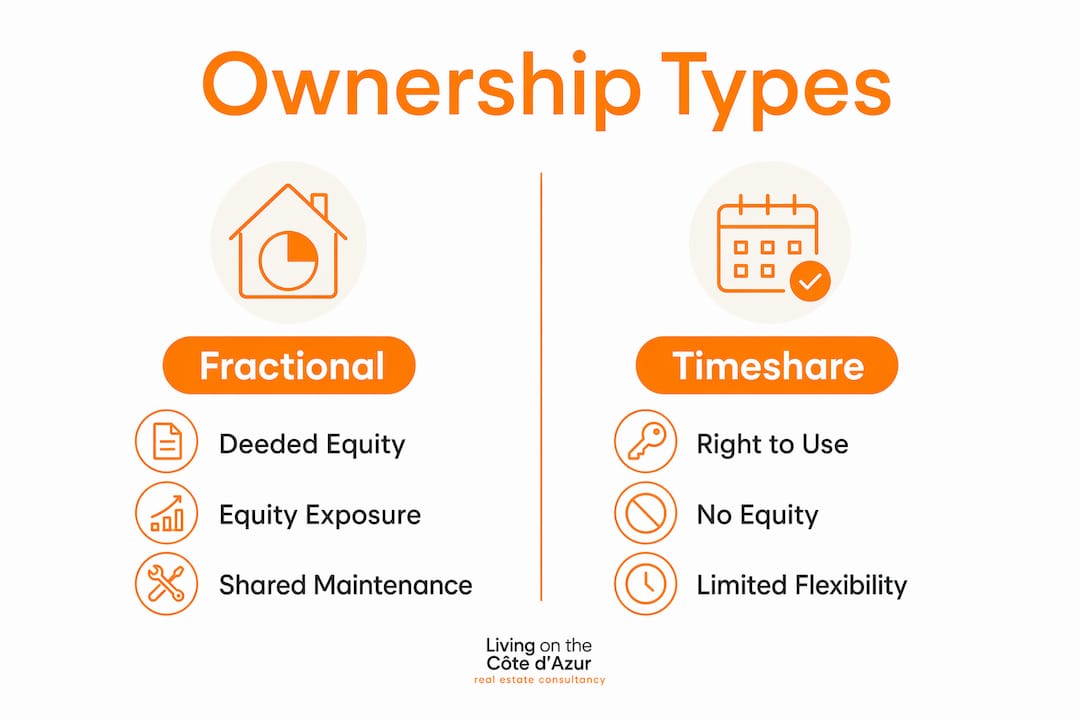 Ownership Types

Fractional

Deeded Equity

Equity Exposure

Shared Maintenance

Timeshare

Right to Use

No Equity

Limited Flexibility

Living on the
Côte d'Azur
real estate consultancy